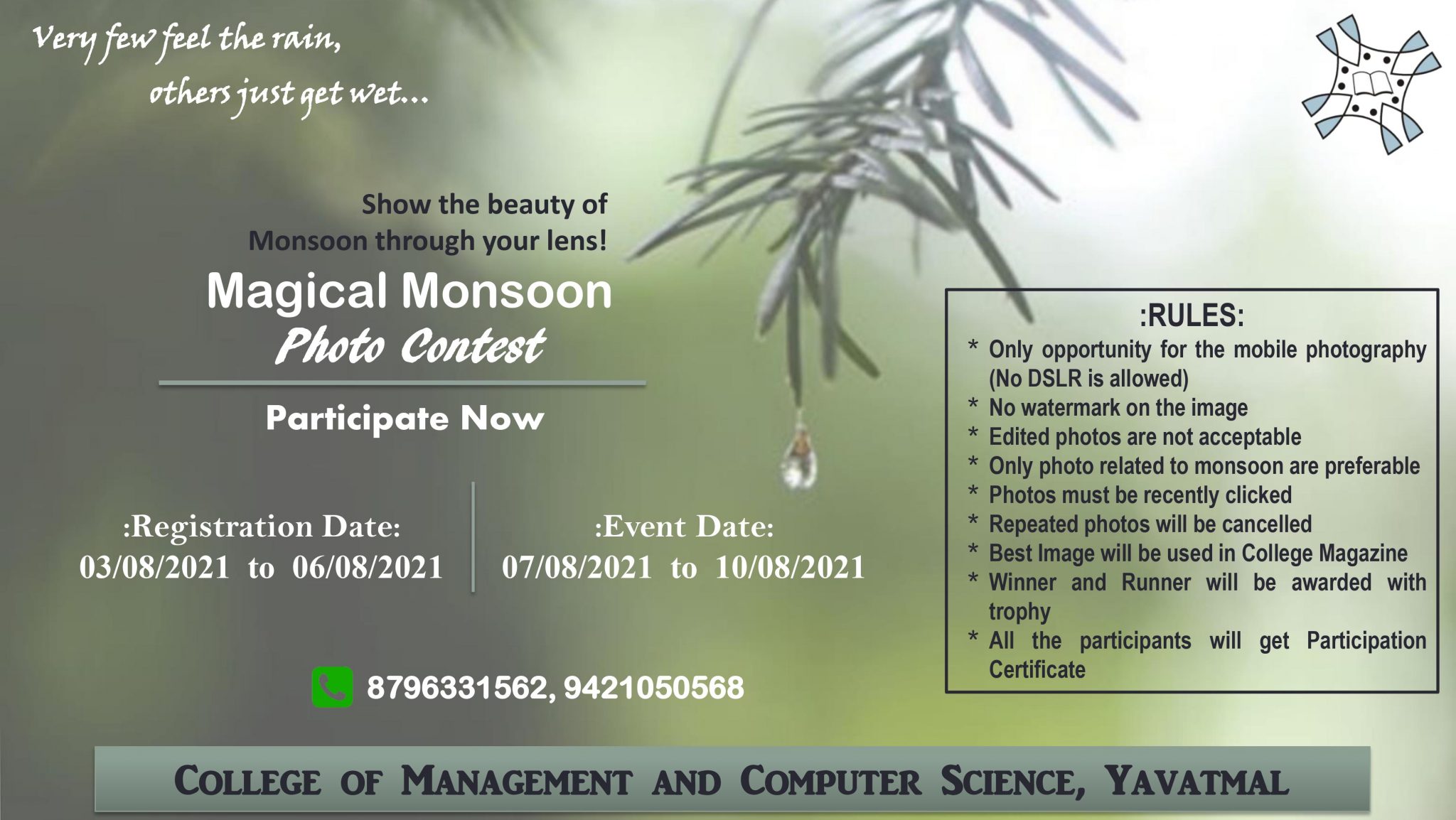 Very few feel the rain,
others just get wet...

Show the beauty of Monsoon through your lens!

Magical Monsoon
Photo Contest

Participate Now

:Registration Date:
03/08/2021 to 06/08/2021

:Event Date:
07/08/2021 to 10/08/2021

8796331562, 9421050568

:RULES:
* Only opportunity for the mobile photography (No DSLR is allowed)
* No watermark on the image
* Edited photos are not acceptable
* Only photo related to monsoon are preferable
* Photos must be recently clicked
* Repeated photos will be cancelled
* Best Image will be used in College Magazine
* Winner and Runner will be awarded with trophy
* All the participants will get Participation Certificate

COLLEGE OF MANAGEMENT AND COMPUTER SCIENCE, YAVATMAL